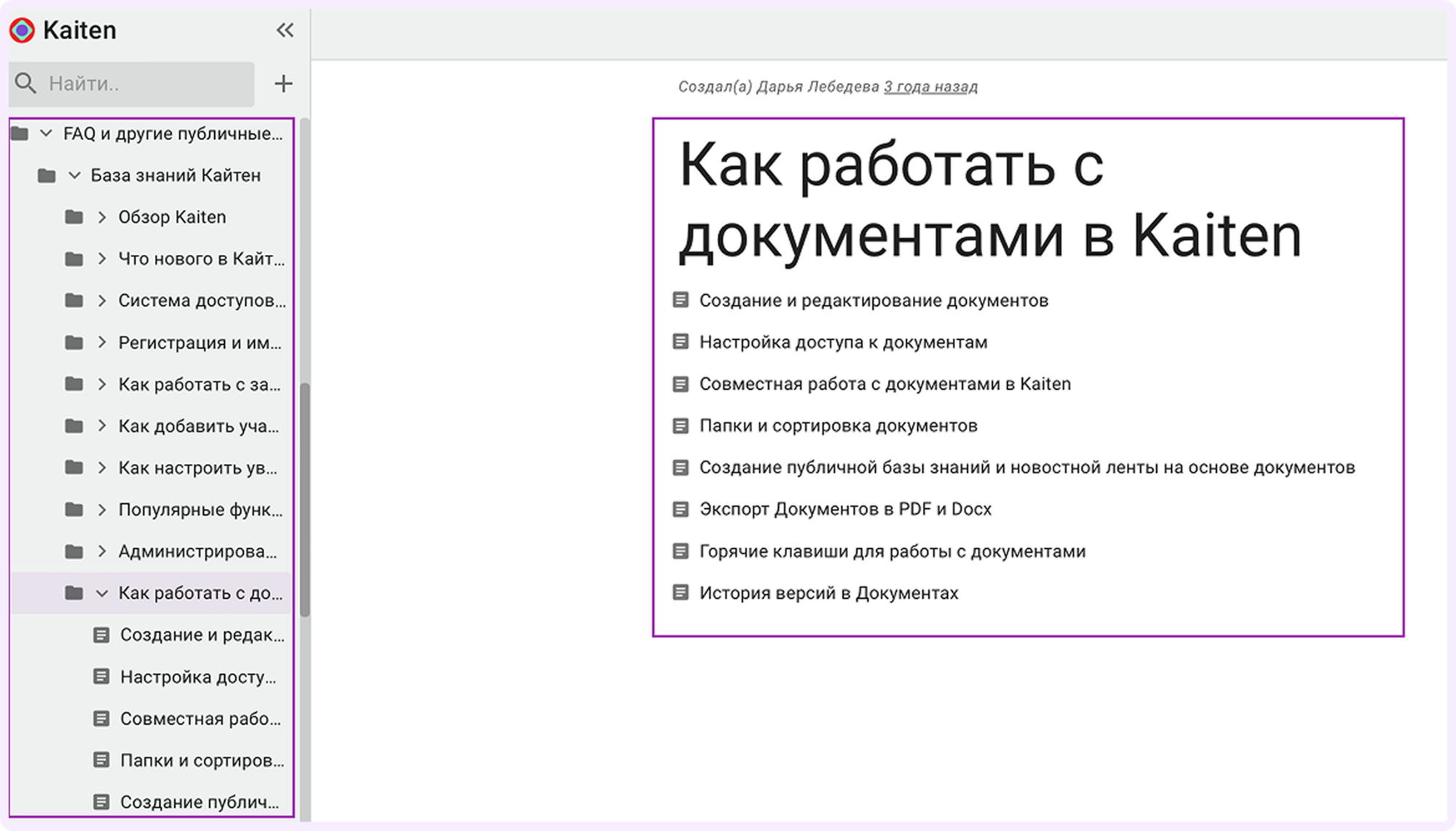 Kaiten
Найти..
FAQ и другие публичные...
База знаний Кайтен
Обзор Kaiten
Что нового в Кайт...
Система доступов...
Регистрация и им...
Как работать с за...
Как добавить уча...
Как настроить ув...
Популярные функ...
Администрирова...
Как работать с до...
Создание и редак...
Настройка досту...
Совместная рабо...
Папки и сортиров...
Создание публич...

Создал(а) Дарья Лебедева 3 года назад

Как работать с документами в Kaiten

Создание и редактирование документов
Настройка доступа к документам
Совместная работа с документами в Kaiten
Папки и сортировка документов
Создание публичной базы знаний и новостной ленты на основе документов
Экспорт Документов в PDF и Docx
Горячие клавиши для работы с документами
История версий в Документах